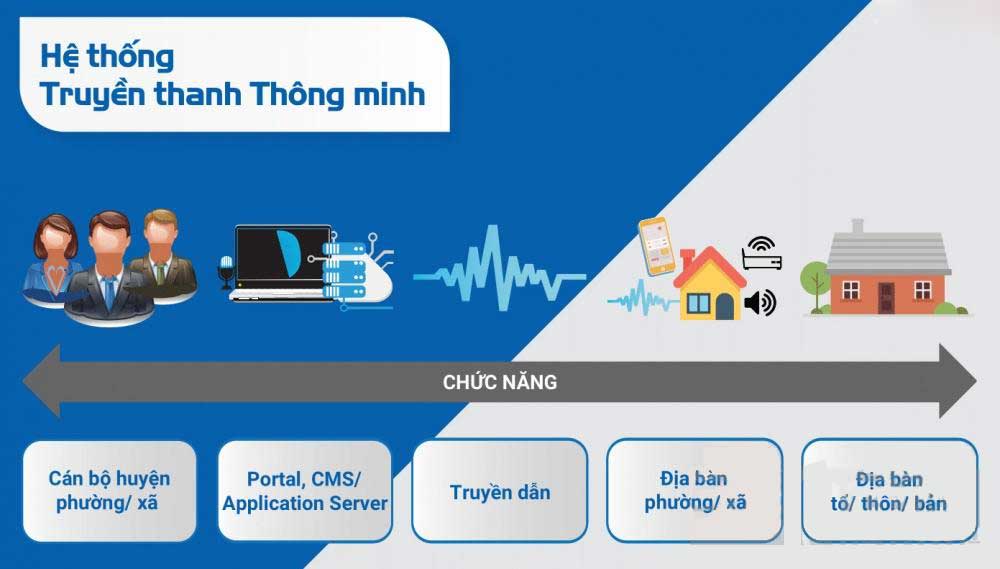 Hệ thống
Truyền thanh Thông minh

CHỨC NĂNG

Cán bộ huyện phường/ xã

Portal, CMS/ Application Server

Truyền dẫn

Địa bàn phường/ xã

Địa bàn tổ/ thôn/ bản